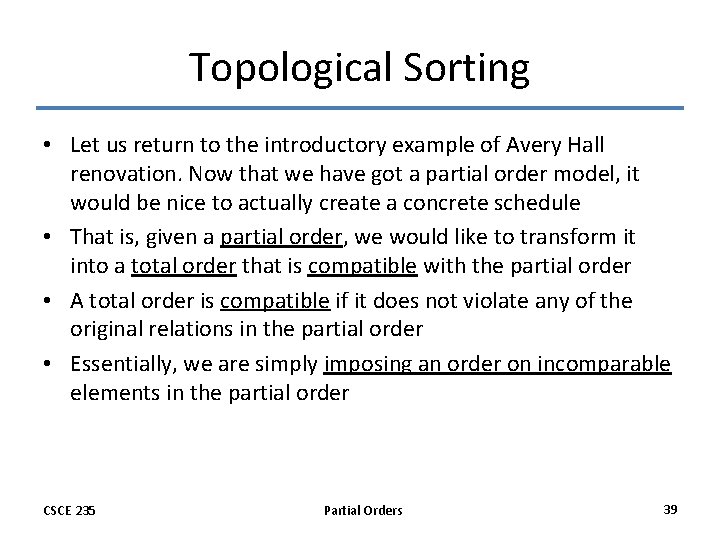 Topological Sorting

• Let us return to the introductory example of Avery Hall renovation. Now that we have got a partial order model, it would be nice to actually create a concrete schedule
• That is, given a partial order, we would like to transform it into a total order that is compatible with the partial order
• A total order is compatible if it does not violate any of the original relations in the partial order
• Essentially, we are simply imposing an order on incomparable elements in the partial order

CSCE 235 Partial Orders 39